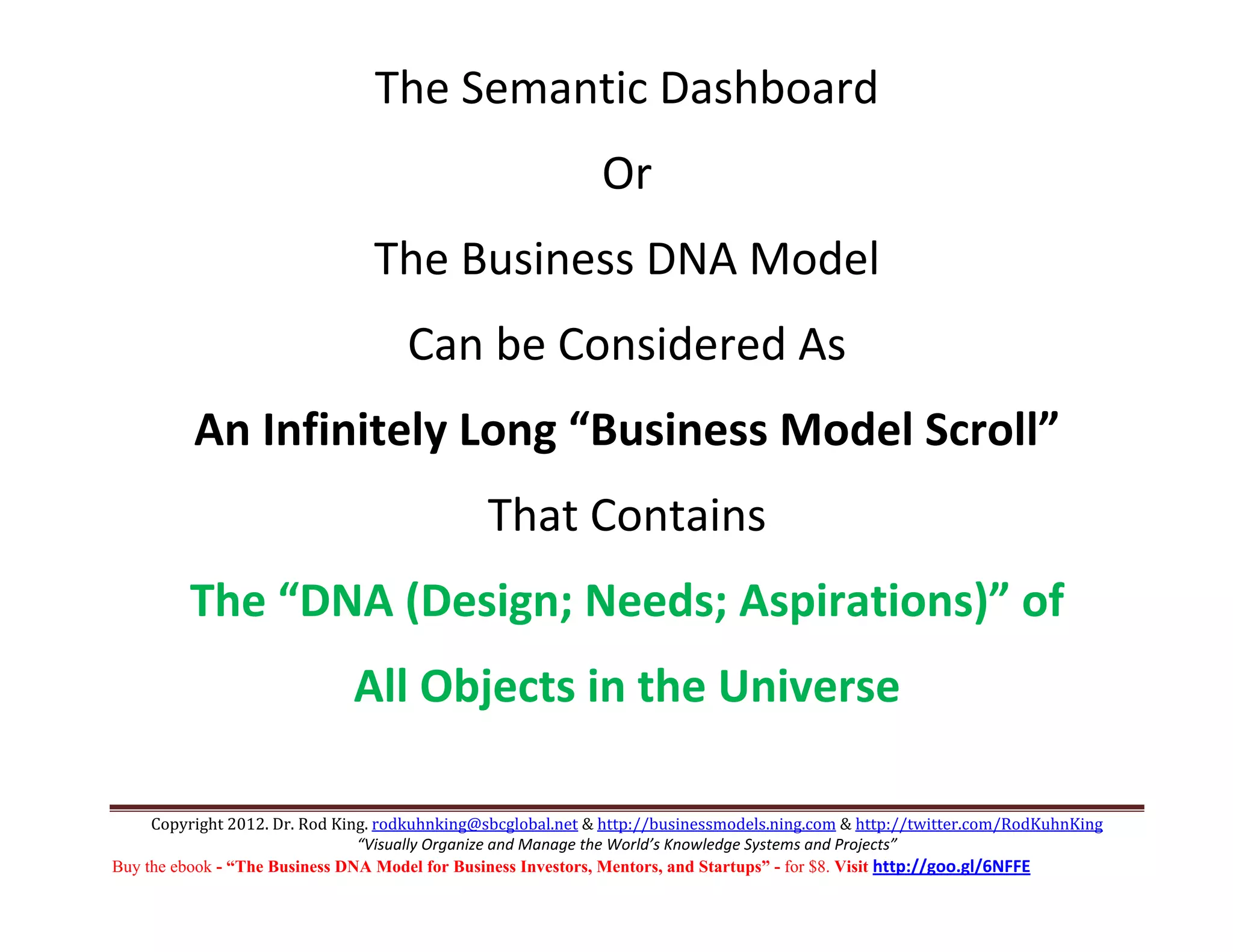 The Semantic Dashboard

Or

The Business DNA Model

Can be Considered As

An Infinitely Long “Business Model Scroll”

That Contains

The “DNA (Design; Needs; Aspirations)” of

All Objects in the Universe

Copyright 2012. Dr. Rod King. rodkuhnking@sbcglobal.net & http://businessmodels.ning.com & http://twitter.com/RodKuhnKing
“Visually Organize and Manage the World’s Knowledge Systems and Projects”
Buy the ebook - “The Business DNA Model for Business Investors, Mentors, and Startups” - for $8. Visit http://goo.gl/6NFFE